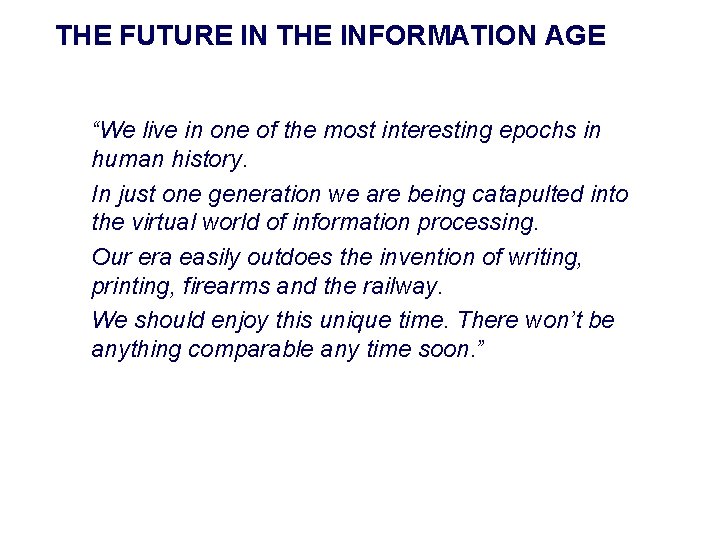 THE FUTURE IN THE INFORMATION AGE

“We live in one of the most interesting epochs in human history.

In just one generation we are being catapulted into the virtual world of information processing.

Our era easily outdoes the invention of writing, printing, firearms and the railway.

We should enjoy this unique time. There won’t be anything comparable any time soon.”